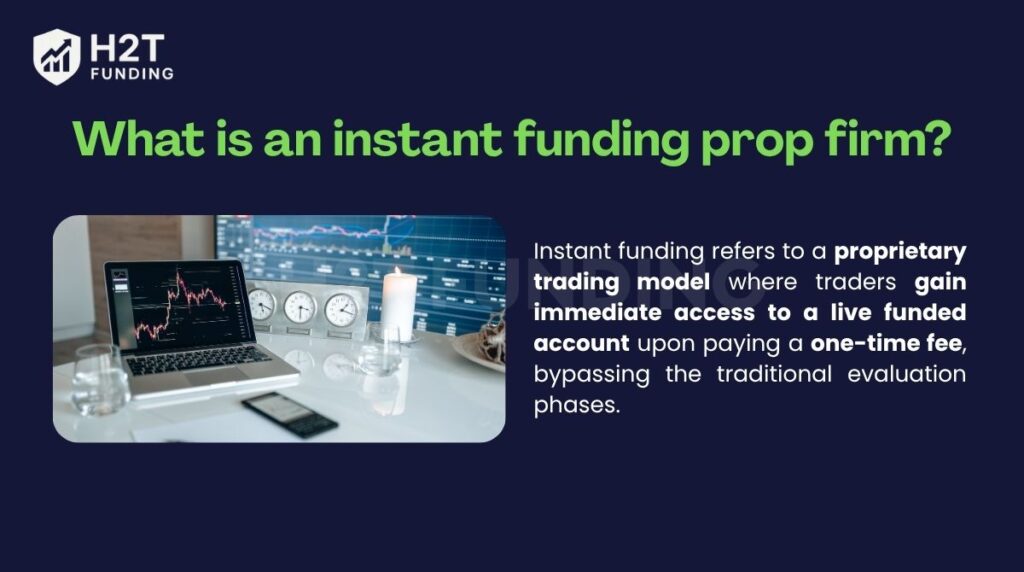 H2T
FUNDING

What is an instant funding prop firm?

Instant funding refers to a proprietary trading model where traders gain immediate access to a live funded account upon paying a one-time fee, bypassing the traditional evaluation phases.